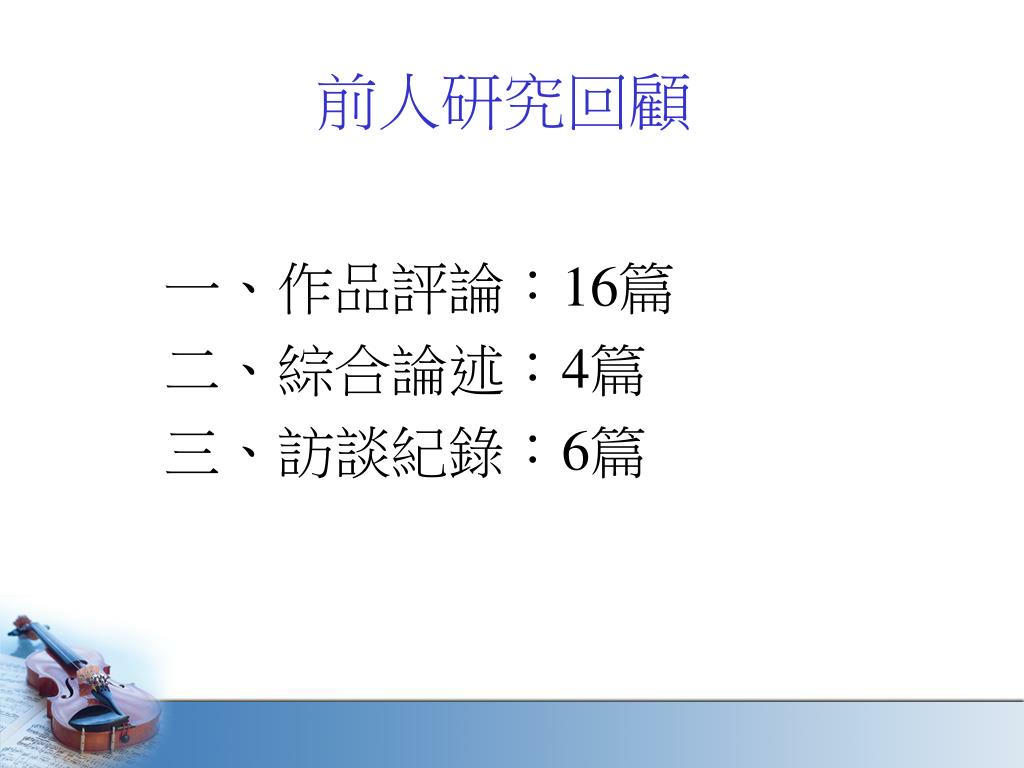 前人研究回顧

一、作品評論：16篇
二、綜合論述：4篇
三、訪談紀錄：6篇